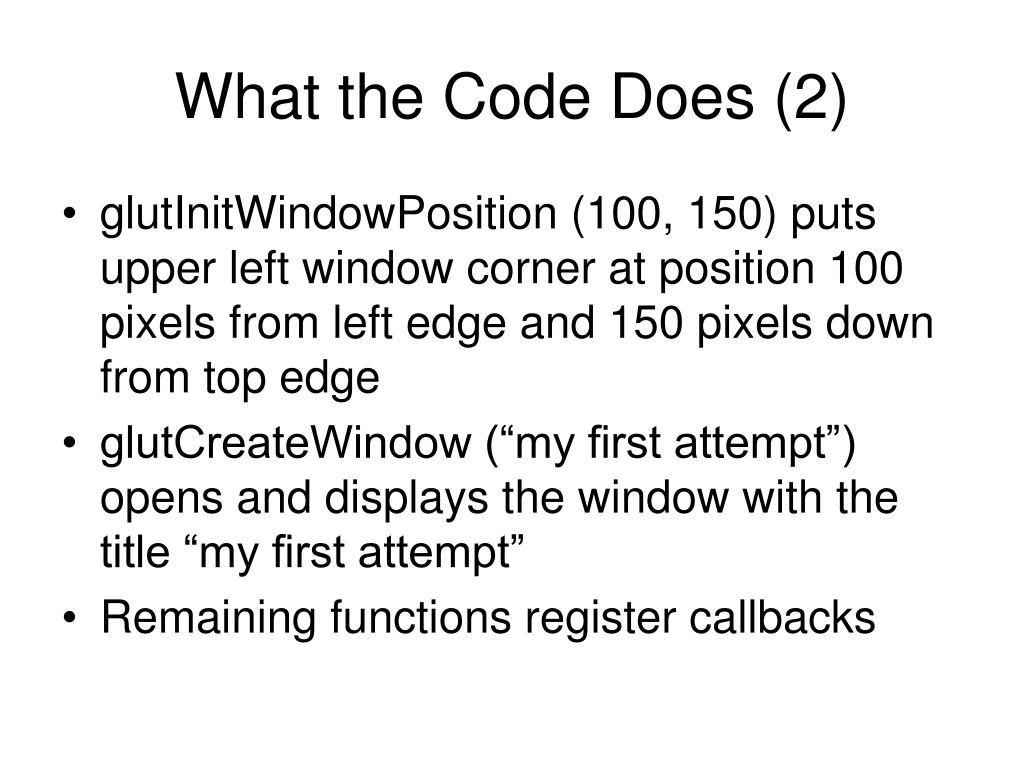 What the Code Does (2)

• glutInitWindowPosition (100, 150) puts upper left window corner at position 100 pixels from left edge and 150 pixels down from top edge
• glutCreateWindow (“my first attempt”) opens and displays the window with the title “my first attempt”
• Remaining functions register callbacks